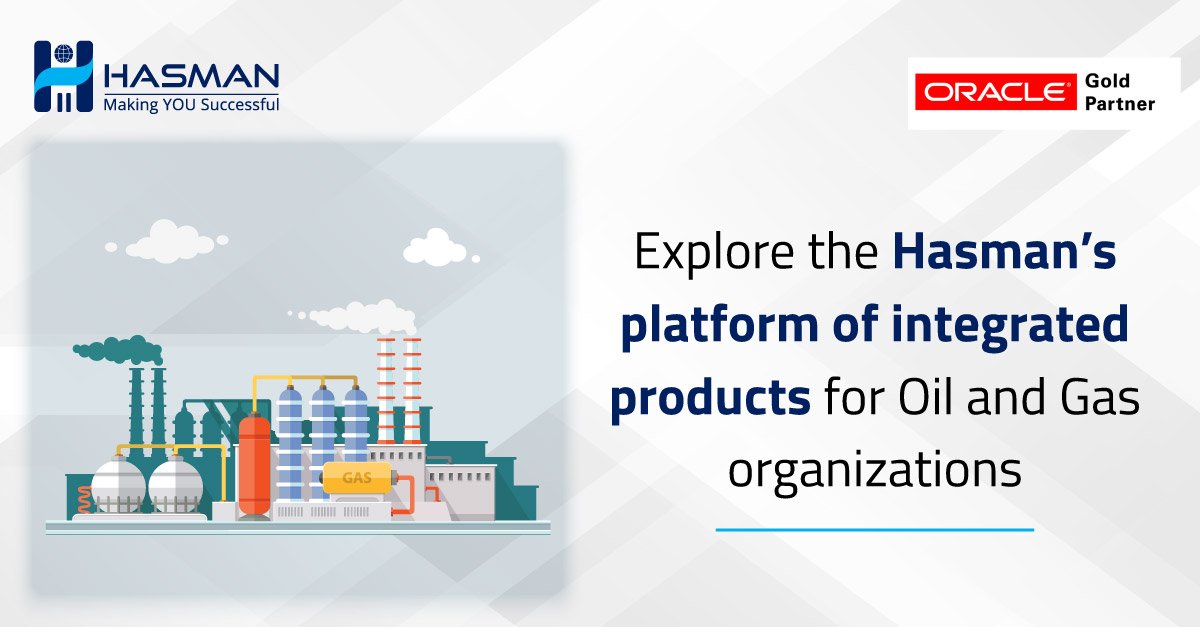 HASMAN
Making YOU Successful

ORACLE Gold Partner

GAS

Explore the Hasman's platform of integrated products for Oil and Gas organizations